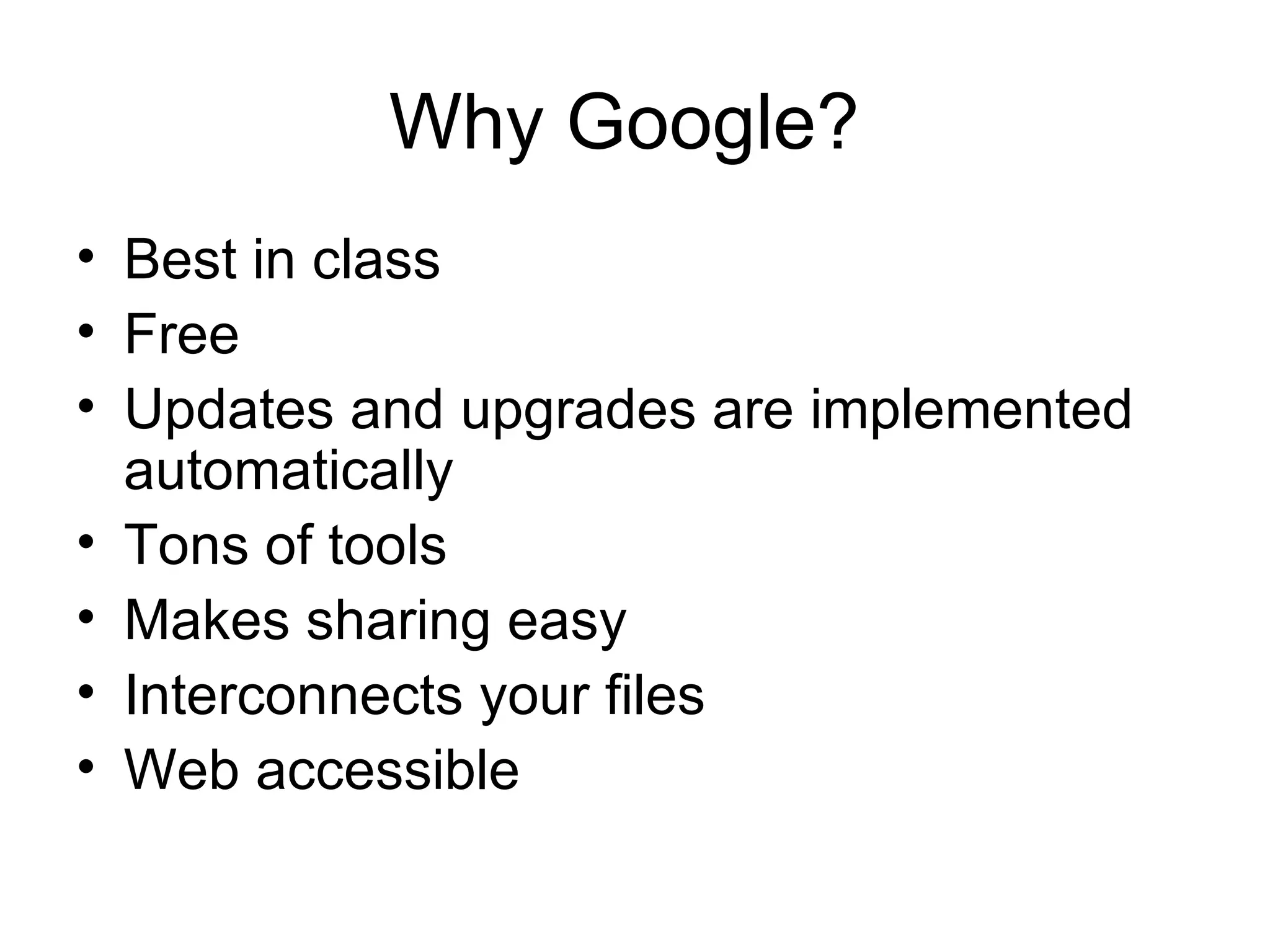 Why Google?

• Best in class
• Free
• Updates and upgrades are implemented automatically
• Tons of tools
• Makes sharing easy
• Interconnects your files
• Web accessible